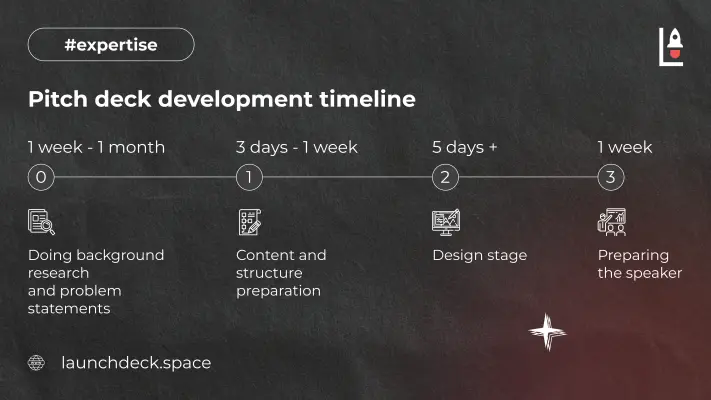 #expertise

Pitch deck development timeline

1 week - 1 month

0

Doing background research and problem statements

3 days - 1 week

1

Content and structure preparation

5 days +

2

Design stage

1 week

3

Preparing the speaker

launchdeck.space